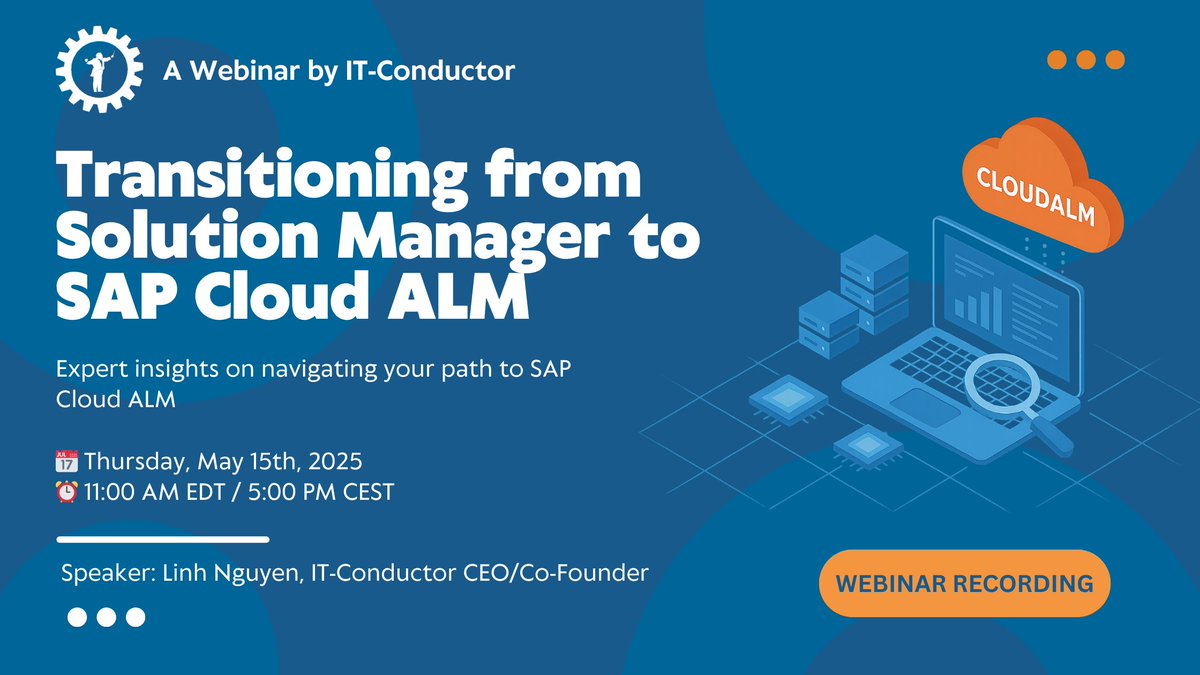 A Webinar by IT-Conductor

Transitioning from Solution Manager to SAP Cloud ALM

Expert insights on navigating your path to SAP Cloud ALM

📅 Thursday, May 15th, 2025
⏰ 11:00 AM EDT / 5:00 PM CEST

Speaker: Linh Nguyen, IT-Conductor CEO/Co-Founder

CLOUDALM

WEBINAR RECORDING